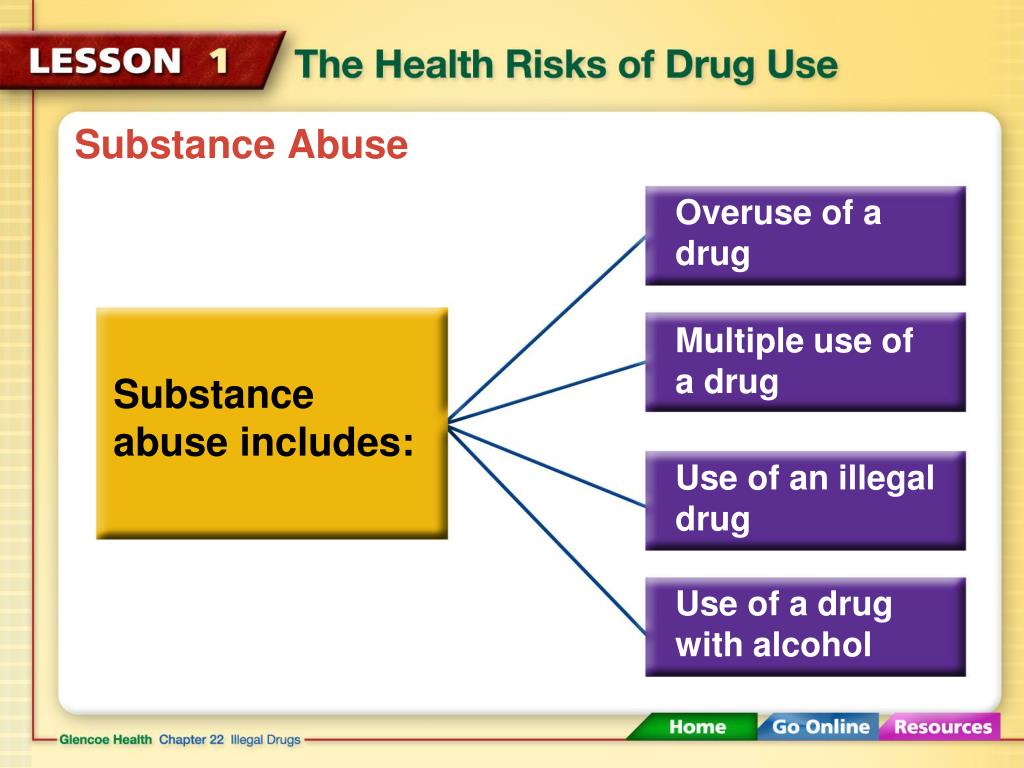 LESSON 1 The Health Risks of Drug Use

Substance Abuse

Substance abuse includes:

Overuse of a drug

Multiple use of a drug

Use of an illegal drug

Use of a drug with alcohol

Glencoe Health Chapter 22 Illegal Drugs

Home Go Online Resources